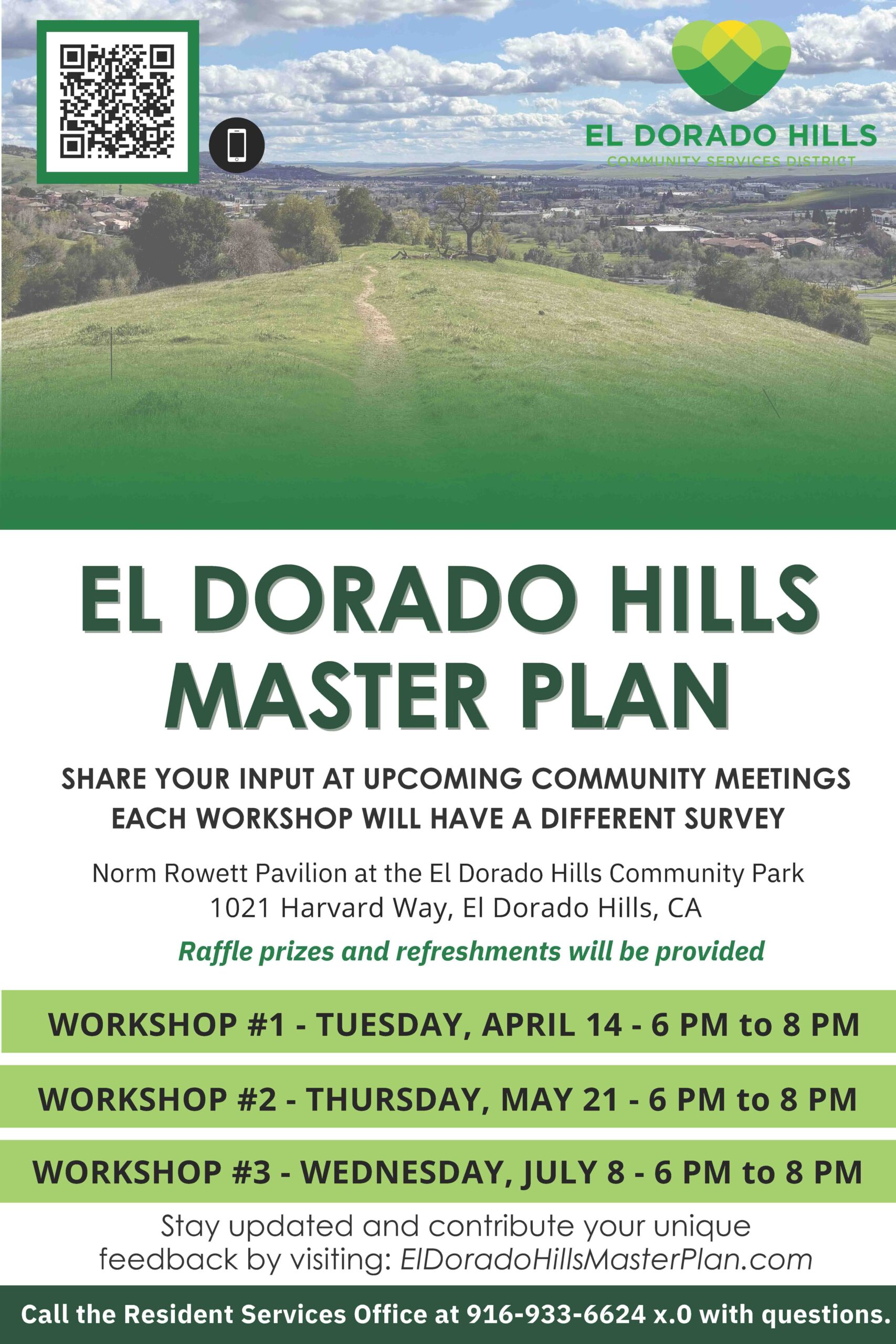 EL DORADO HILLS
COMMUNITY SERVICES DISTRICT

EL DORADO HILLS
MASTER PLAN

SHARE YOUR INPUT AT UPCOMING COMMUNITY MEETINGS
EACH WORKSHOP WILL HAVE A DIFFERENT SURVEY

Norm Rowett Pavilion at the El Dorado Hills Community Park
1021 Harvard Way, El Dorado Hills, CA

Raffle prizes and refreshments will be provided

WORKSHOP #1 - TUESDAY, APRIL 14 - 6 PM to 8 PM

WORKSHOP #2 - THURSDAY, MAY 21 - 6 PM to 8 PM

WORKSHOP #3 - WEDNESDAY, JULY 8 - 6 PM to 8 PM

Stay updated and contribute your unique feedback by visiting: ElDoradoHillsMasterPlan.com

Call the Resident Services Office at 916-933-6624 x.0 with questions.